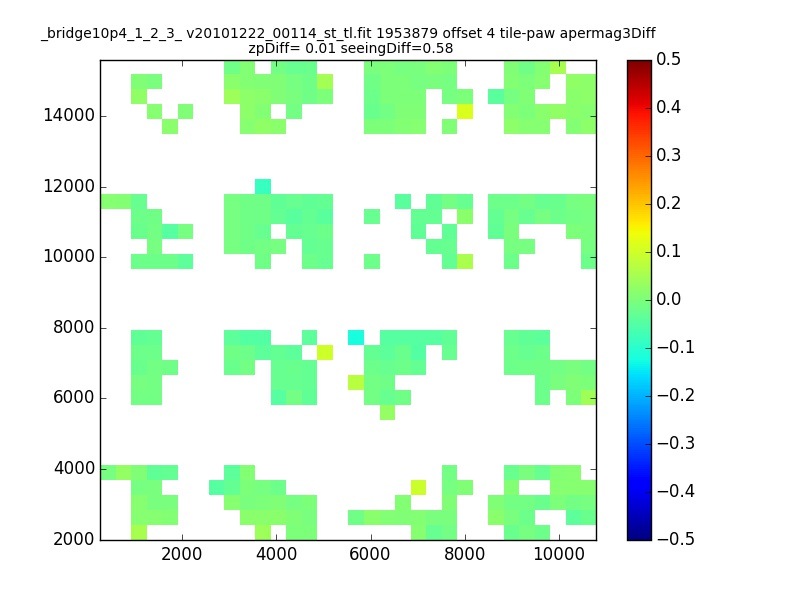 _bridge10p4_1_2_3_ v20101222_00114_st_tl.fit 1953879 offset 4 tile-paw apermag3Diff
zpDiff= 0.01 seeingDiff=0.58

14000
12000
10000
8000
6000
4000
2000

2000
4000
6000
8000
10000

0.5
0.4
0.3
0.2
0.1
0.0
−0.1
−0.2
−0.3
−0.4
−0.5